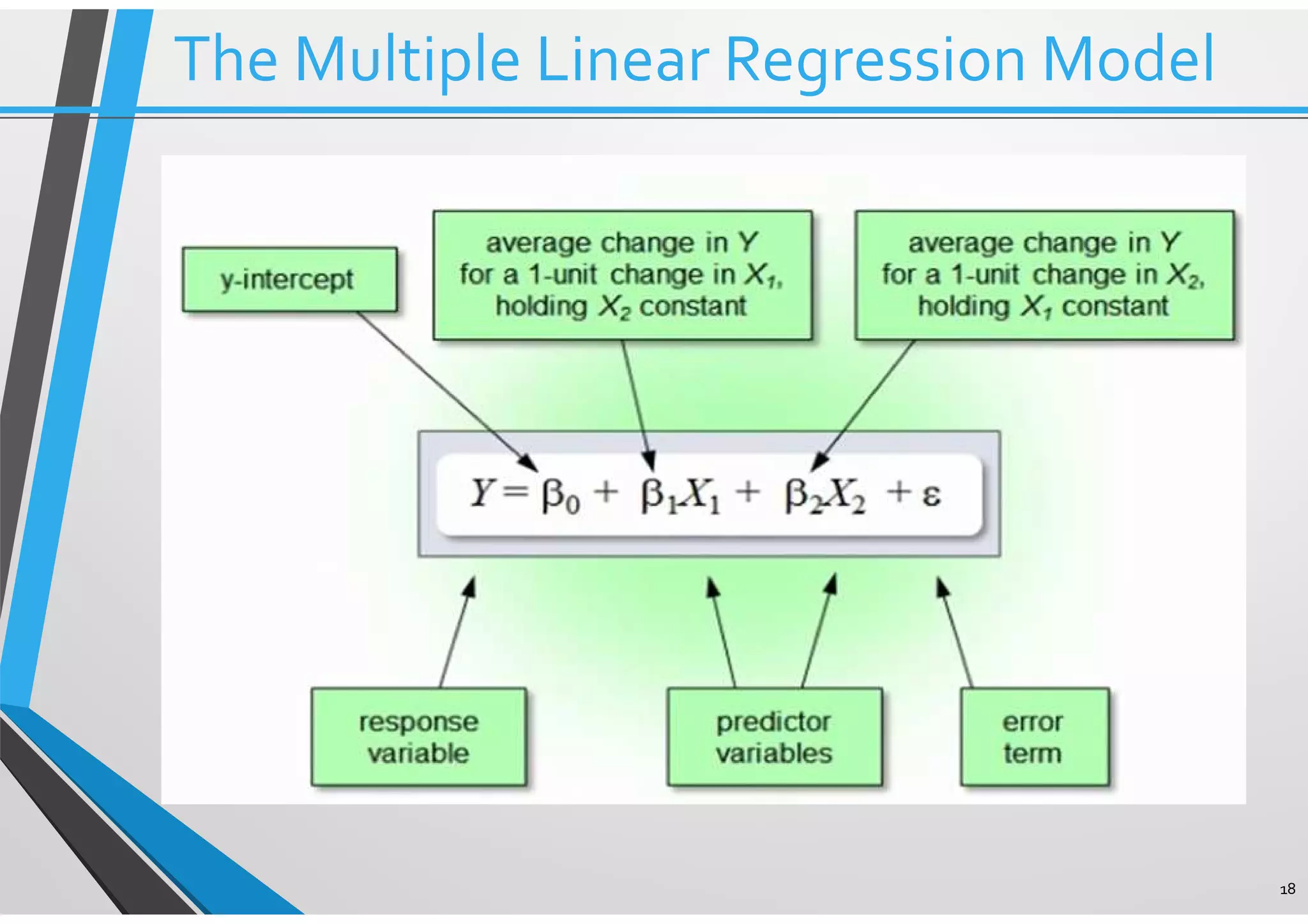 The Multiple Linear Regression Model

y-intercept

average change in $Y$ for a 1-unit change in $X_1$, holding $X_2$ constant

average change in $Y$ for a 1-unit change in $X_2$, holding $X_1$ constant

$Y = \beta_0 + \beta_1 X_1 + \beta_2 X_2 + \varepsilon$

response variable

predictor variables

error term

18